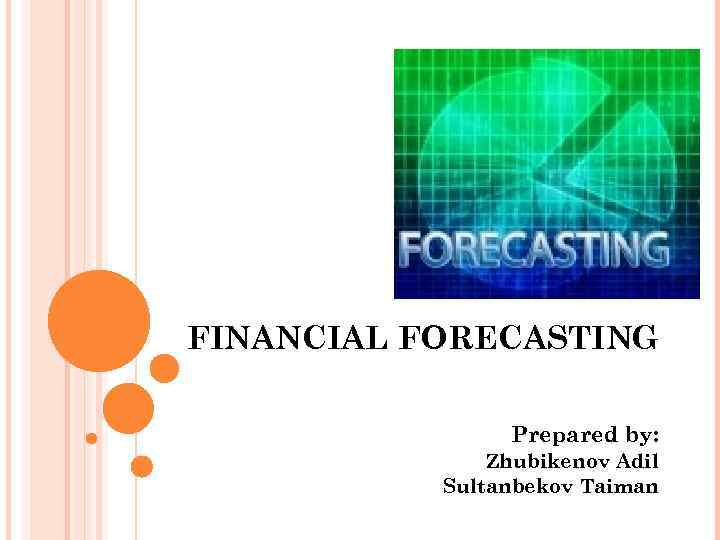 FORECASTING

FINANCIAL FORECASTING

Prepared by:
Zhubikenov Adil
Sultanbekov Taiman